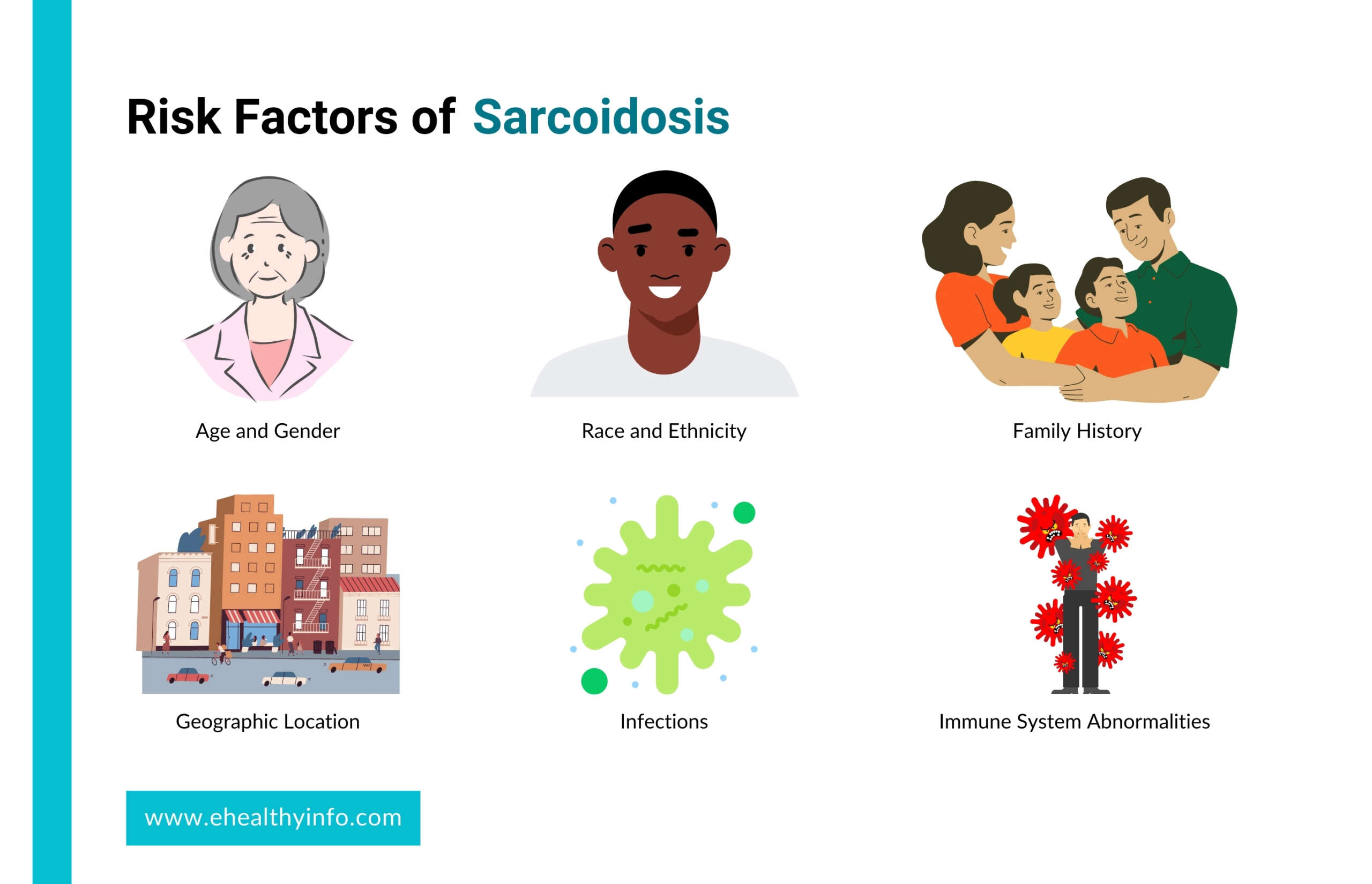 Risk Factors of Sarcoidosis

Age and Gender

Race and Ethnicity

Family History

Geographic Location

Infections

Immune System Abnormalities

www.ehealthyinfo.com